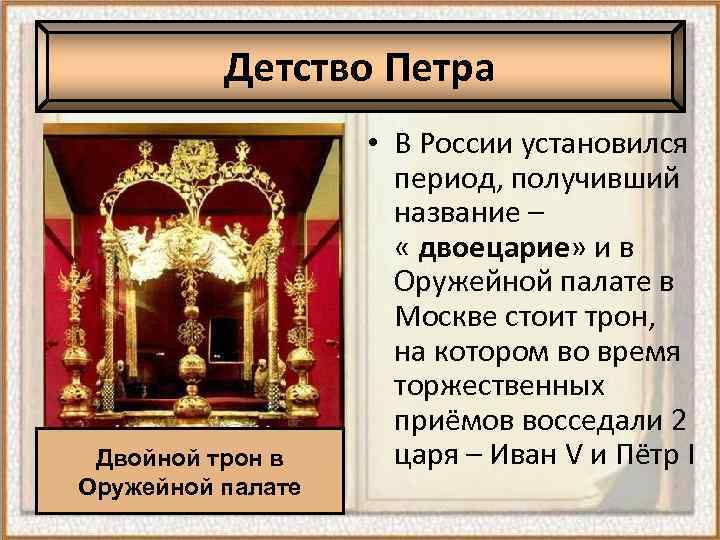 Детство Петра

• В России установился период, получивший название – « двоецарие» и в Оружейной палате в Москве стоит трон, на котором во время торжественных приёмов восседали 2 царя – Иван V и Пётр I

Двойной трон в Оружейной палате